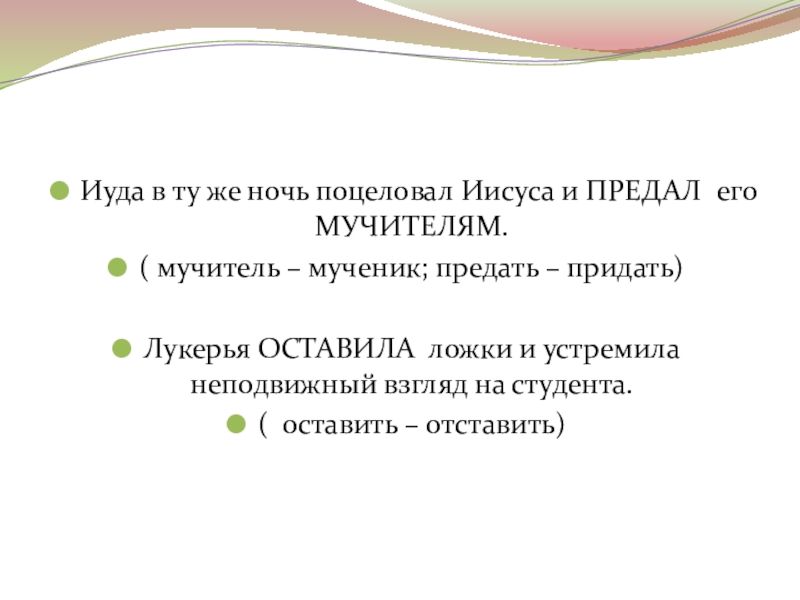 Иуда в ту же ночь поцеловал Иисуса и ПРЕДАЛ его МУЧИТЕЛЯМ.

( мучитель – мученик; предать – придать)

Лукерья ОСТАВИЛА ложки и устремила неподвижный взгляд на студента.

( оставить – отставить)